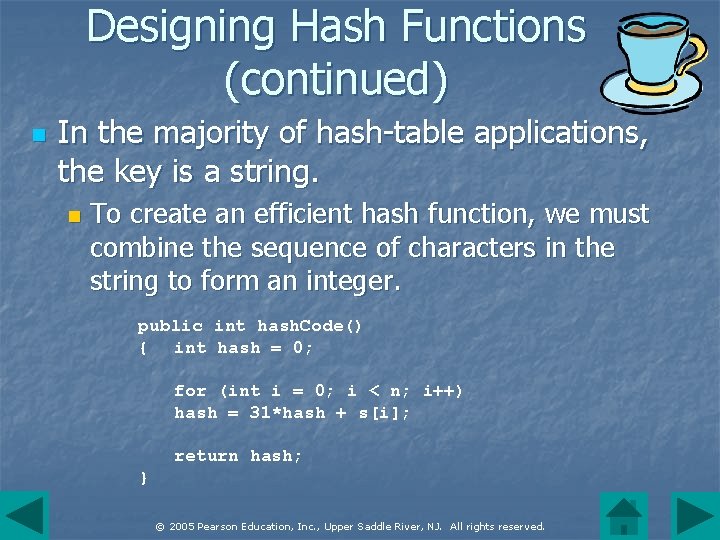 Designing Hash Functions (continued)

In the majority of hash-table applications, the key is a string.

To create an efficient hash function, we must combine the sequence of characters in the string to form an integer.

public int hashCode()
{   int hash = 0;

    for (int i = 0; i < n; i++)
    hash = 31*hash + s[i];

    return hash;
}

© 2005 Pearson Education, Inc., Upper Saddle River, NJ. All rights reserved.